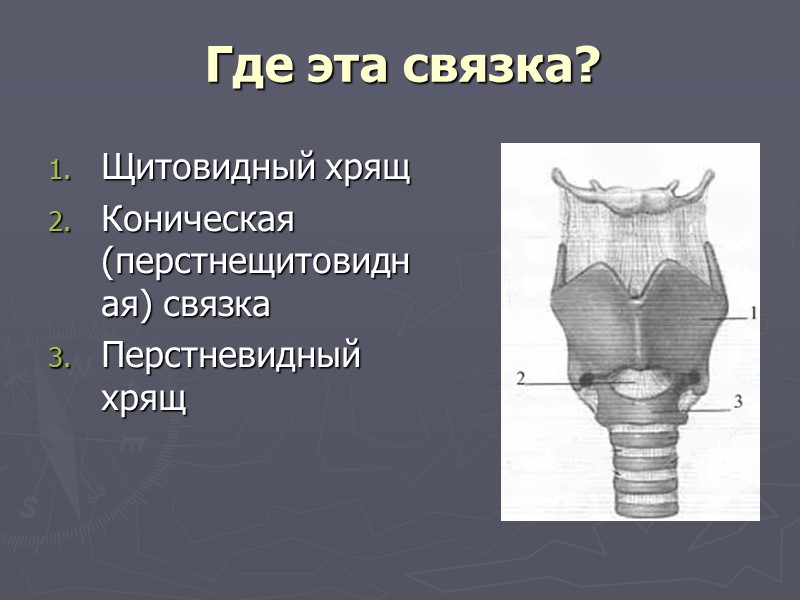 Где эта связка?

1. Щитовидный хрящ
2. Коническая (перстнещитовидная) связка
3. Перстневидный хрящ

1
2
3